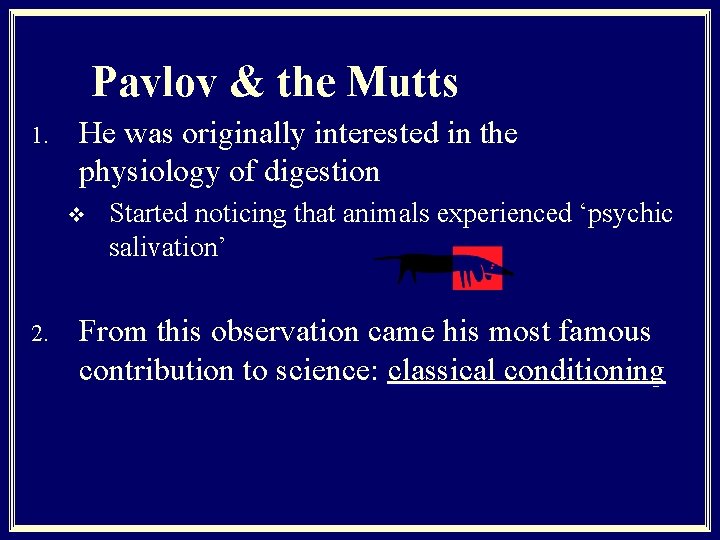 Pavlov & the Mutts

1. He was originally interested in the physiology of digestion

❖ Started noticing that animals experienced ‘psychic salivation’

2. From this observation came his most famous contribution to science: classical conditioning